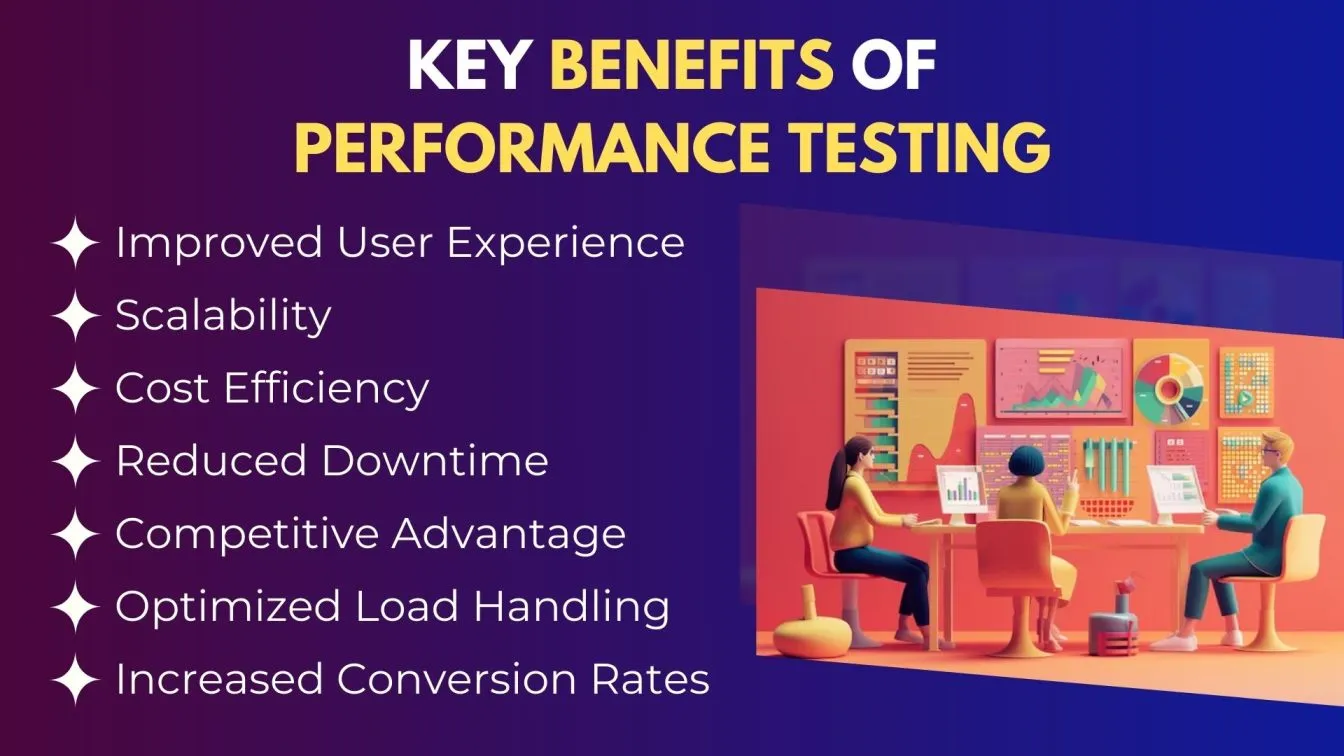 KEY BENEFITS OF
PERFORMANCE TESTING

✦ Improved User Experience
✦ Scalability
✦ Cost Efficiency
✦ Reduced Downtime
✦ Competitive Advantage
✦ Optimized Load Handling
✦ Increased Conversion Rates